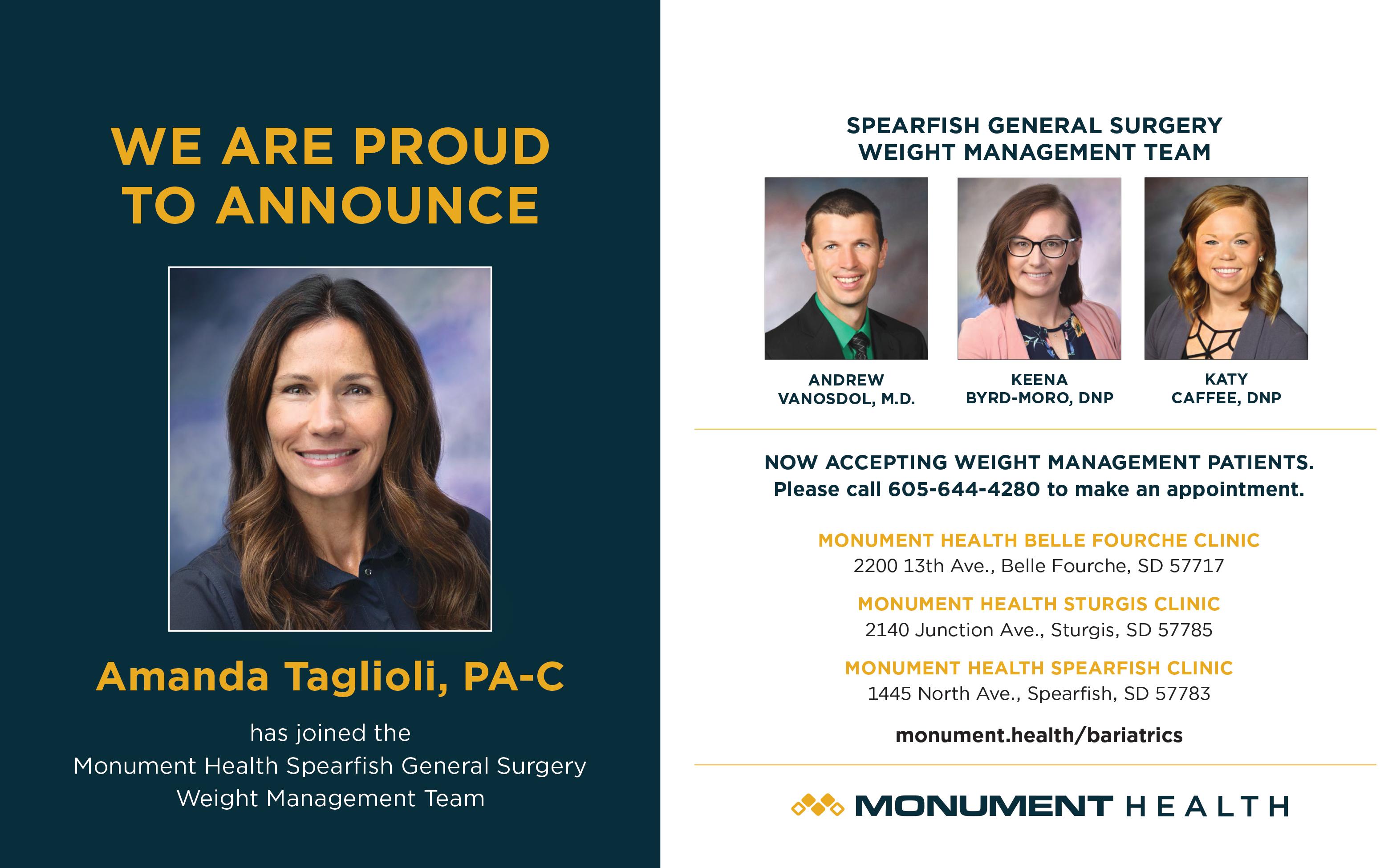 WE ARE PROUD TO ANNOUNCE

Amanda Taglioli, PA-C

has joined the Monument Health Spearfish General Surgery Weight Management Team

SPEARFISH GENERAL SURGERY WEIGHT MANAGEMENT TEAM

ANDREW VANOSDOL, M.D.

KEENA BYRD-MORO, DNP

KATY CAFFEE, DNP

NOW ACCEPTING WEIGHT MANAGEMENT PATIENTS. Please call 605-644-4280 to make an appointment.

MONUMENT HEALTH BELLE FOURCHE CLINIC
2200 13th Ave., Belle Fourche, SD 57717

MONUMENT HEALTH STURGIS CLINIC
2140 Junction Ave., Sturgis, SD 57785

MONUMENT HEALTH SPEARFISH CLINIC
1445 North Ave., Spearfish, SD 57783

monument.health/bariatrics

MONUMENT HEALTH